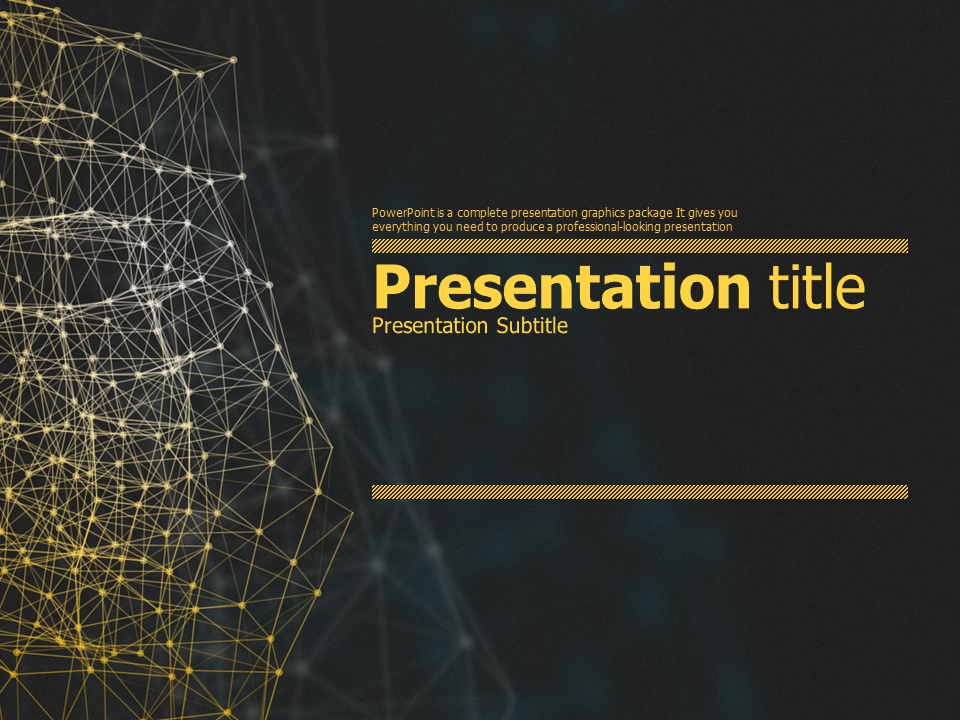 PowerPoint is a complete presentation graphics package It gives you everything you need to produce a professional-looking presentation

Presentation title

Presentation Subtitle